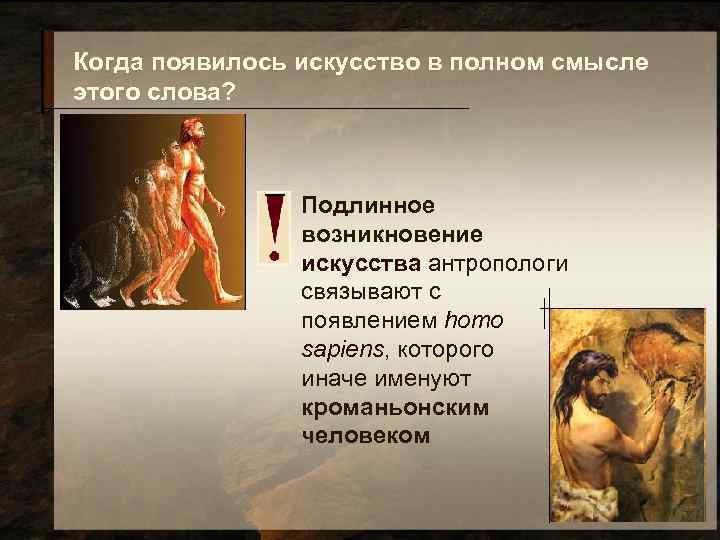 Когда появилось искусство в полном смысле этого слова?

!

Подлинное возникновение искусства антропологи связывают с появлением homo sapiens, которого иначе именуют кроманьонским человеком